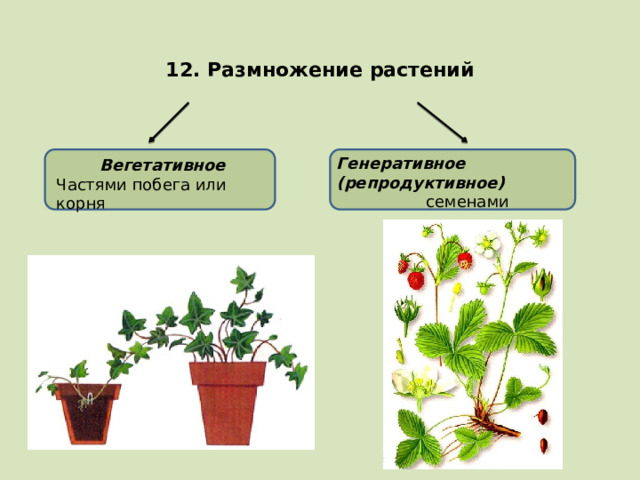 12. Размножение растений

Вегетативное
Частями побега или корня

Генеративное (репродуктивное)
семенами